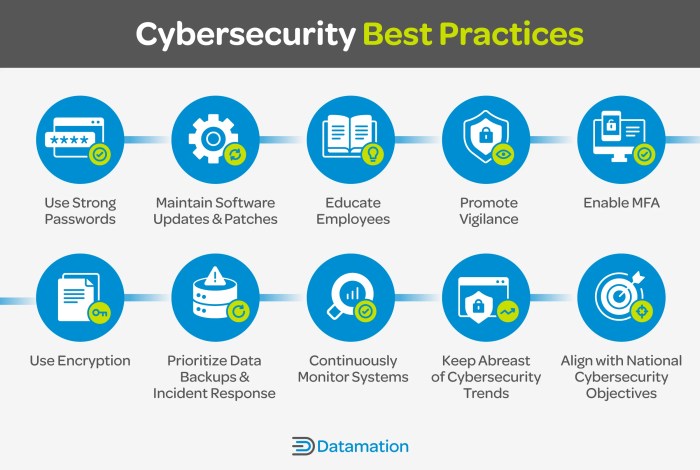 Cybersecurity Best Practices

****

Use Strong Passwords

Maintain Software Updates & Patches

Educate Employees

Promote Vigilance

Enable MFA

Use Encryption

Prioritize Data Backups & Incident Response

Continuously Monitor Systems

Keep Abreast of Cybersecurity Trends

Align with National Cybersecurity Objectives

Datamation